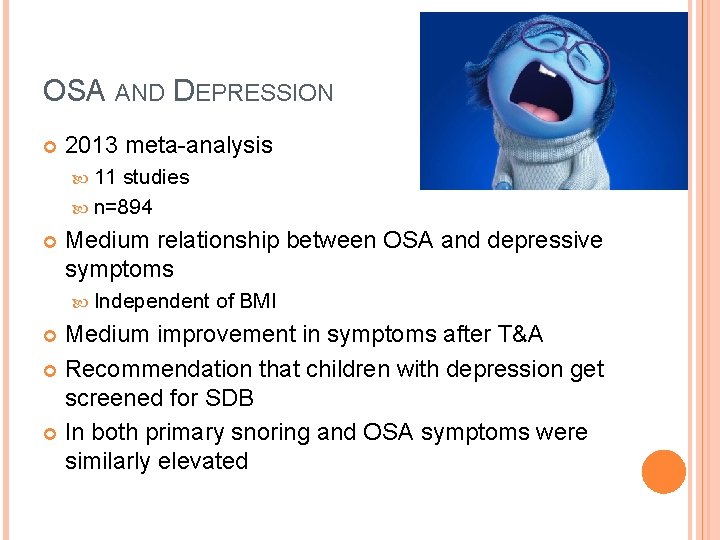 OSA AND DEPRESSION

2013 meta-analysis

11 studies

n=894

Medium relationship between OSA and depressive symptoms

Independent of BMI

Medium improvement in symptoms after T&A

Recommendation that children with depression get screened for SDB

In both primary snoring and OSA symptoms were similarly elevated